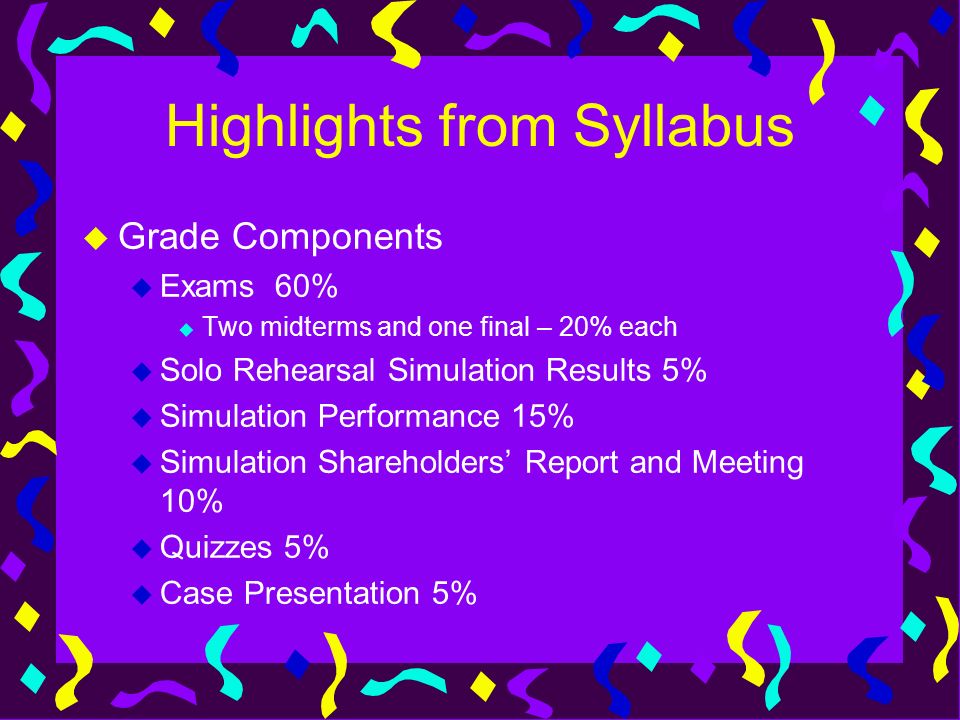 Highlights from Syllabus

Grade Components

Exams 60%

Two midterms and one final – 20% each

Solo Rehearsal Simulation Results 5%

Simulation Performance 15%

Simulation Shareholders’ Report and Meeting 10%

Quizzes 5%

Case Presentation 5%